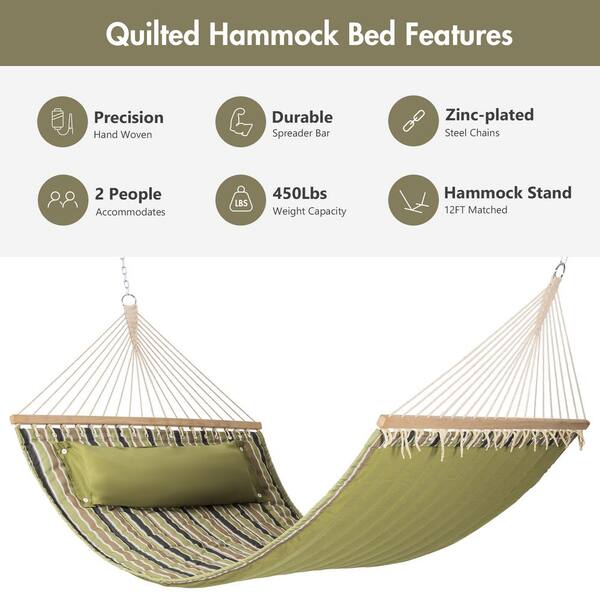 Quilted Hammock Bed Features

Precision
Hand Woven

Durable
Spreader Bar

Zinc-plated
Steel Chains

2 People
Accommodates

LBS
450Lbs
Weight Capacity

Hammock Stand
12FT Matched